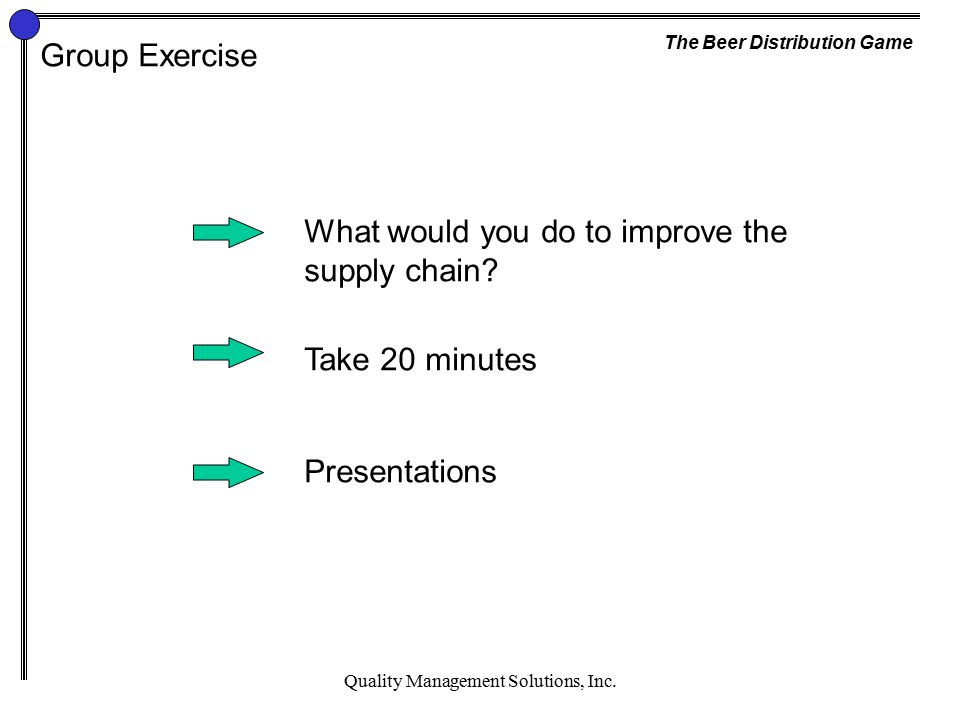 Group Exercise

The Beer Distribution Game

What would you do to improve the supply chain?

Take 20 minutes

Presentations

Quality Management Solutions, Inc.